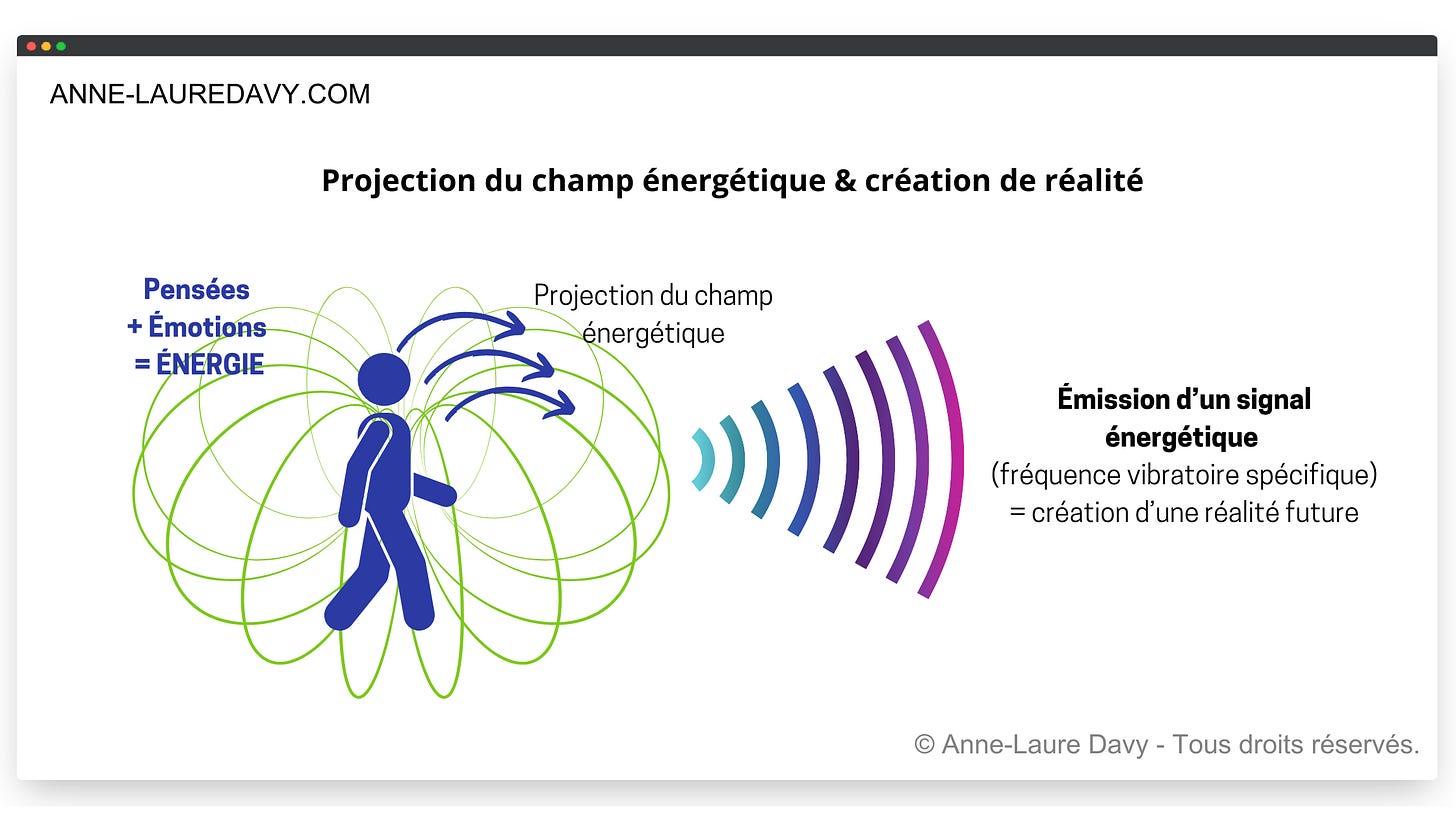 ANNE-LAUREDAVY.COM

Projection du champ énergétique & création de réalité

Pensées
+ Émotions
= ÉNERGIE

Projection du champ énergétique

Émission d'un signal énergétique
(fréquence vibratoire spécifique)
= création d'une réalité future

© Anne-Laure Davy - Tous droits réservés.